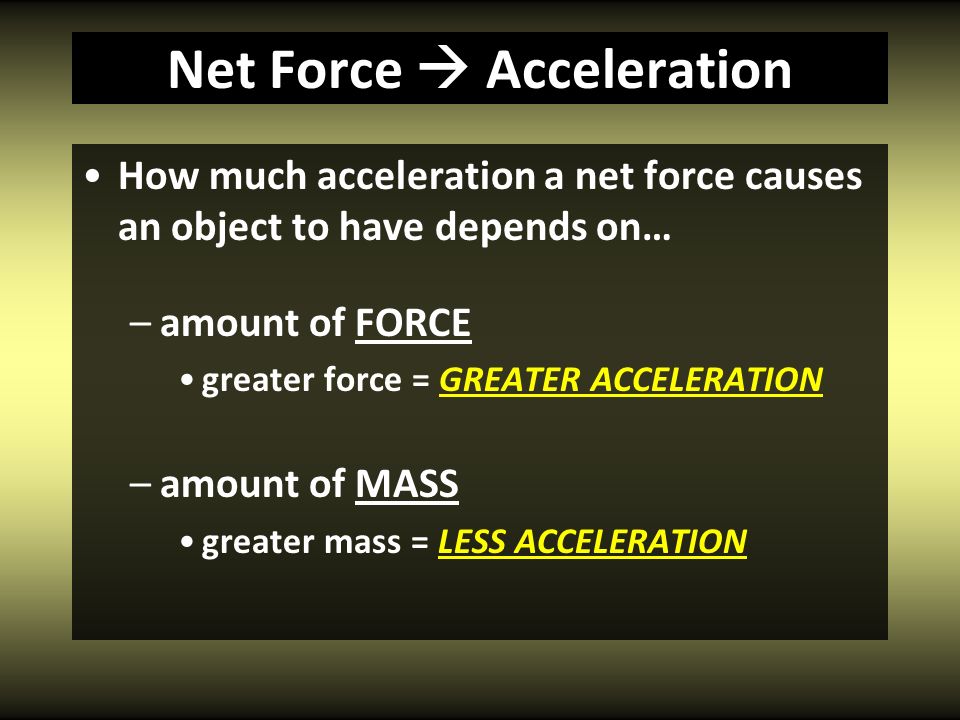 Net Force → Acceleration

• How much acceleration a net force causes an object to have depends on…

– amount of FORCE

• greater force = GREATER ACCELERATION

– amount of MASS

• greater mass = LESS ACCELERATION